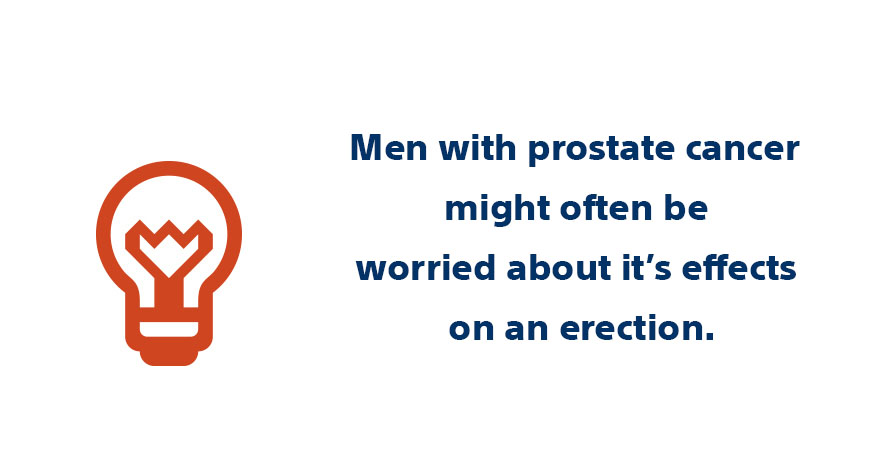 Men with prostate cancer might often be worried about it’s effects on an erection.